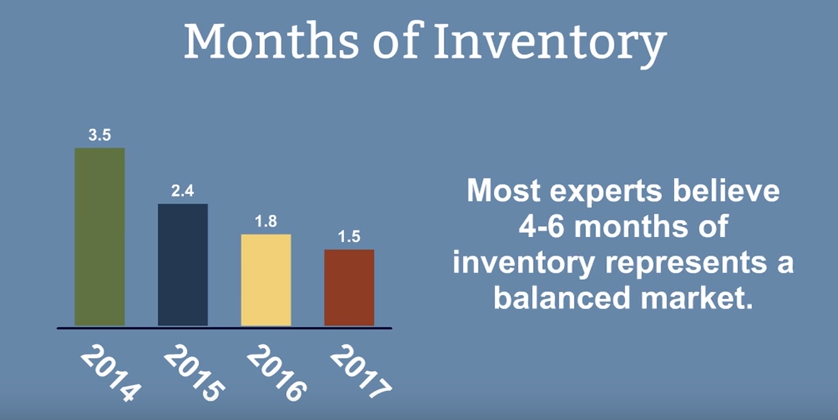 Months of Inventory

3.5
2.4
1.8
1.5

2014
2015
2016
2017

Most experts believe 4-6 months of inventory represents a balanced market.